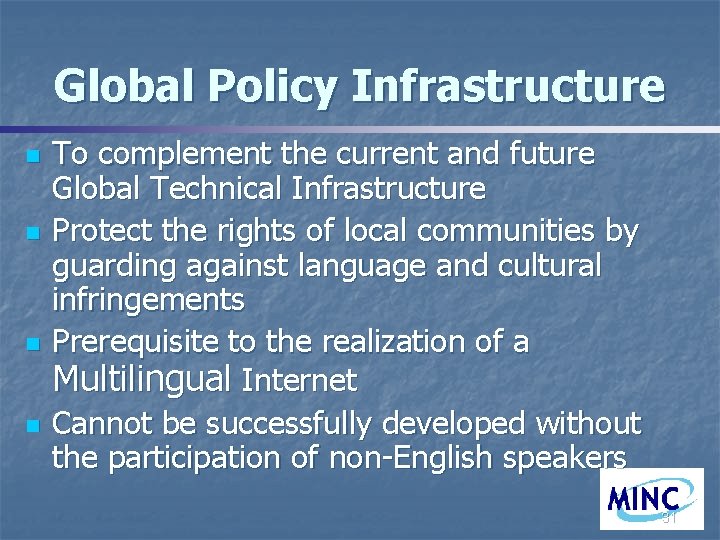 Global Policy Infrastructure

- To complement the current and future Global Technical Infrastructure
- Protect the rights of local communities by guarding against language and cultural infringements
- Prerequisite to the realization of a Multilingual Internet
- Cannot be successfully developed without the participation of non-English speakers

MINC

31